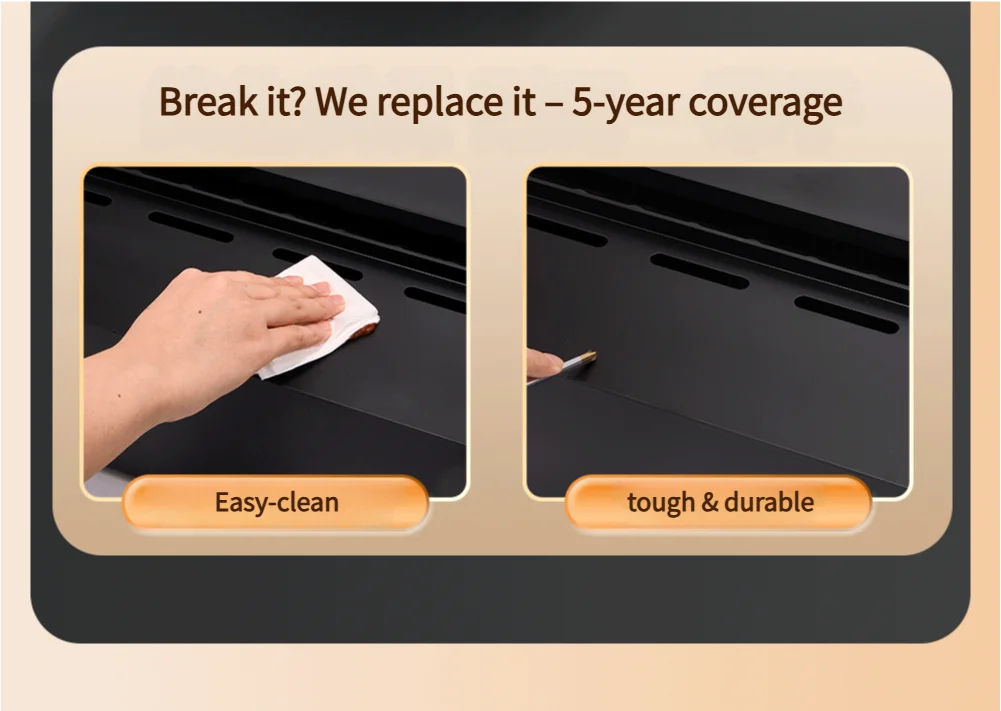 Break it? We replace it – 5-year coverage

Easy-clean

tough & durable